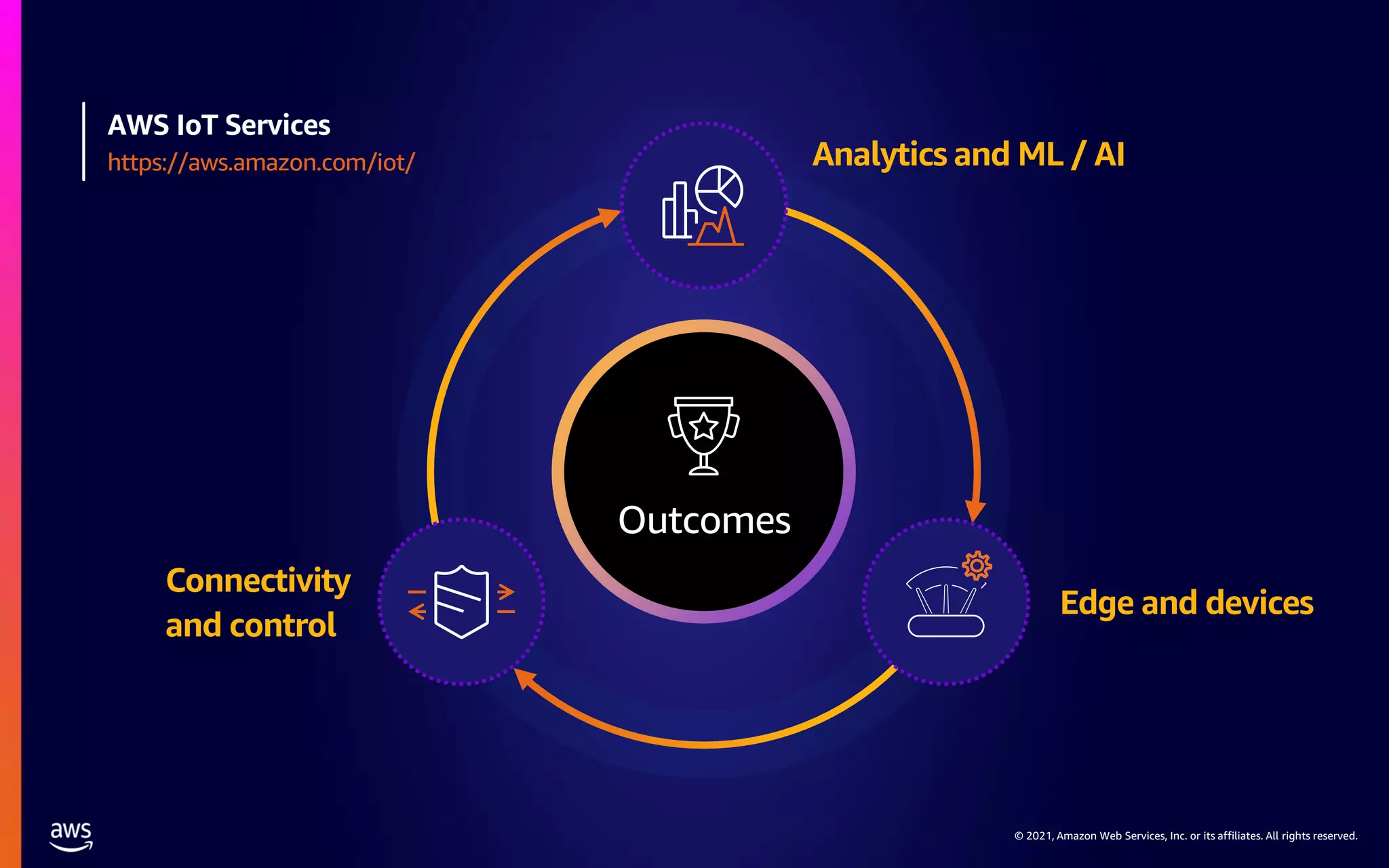 AWS IoT Services
https://aws.amazon.com/iot/

Analytics and ML / AI

Outcomes

Connectivity and control

Edge and devices

aws

© 2021, Amazon Web Services, Inc. or its affiliates. All rights reserved.